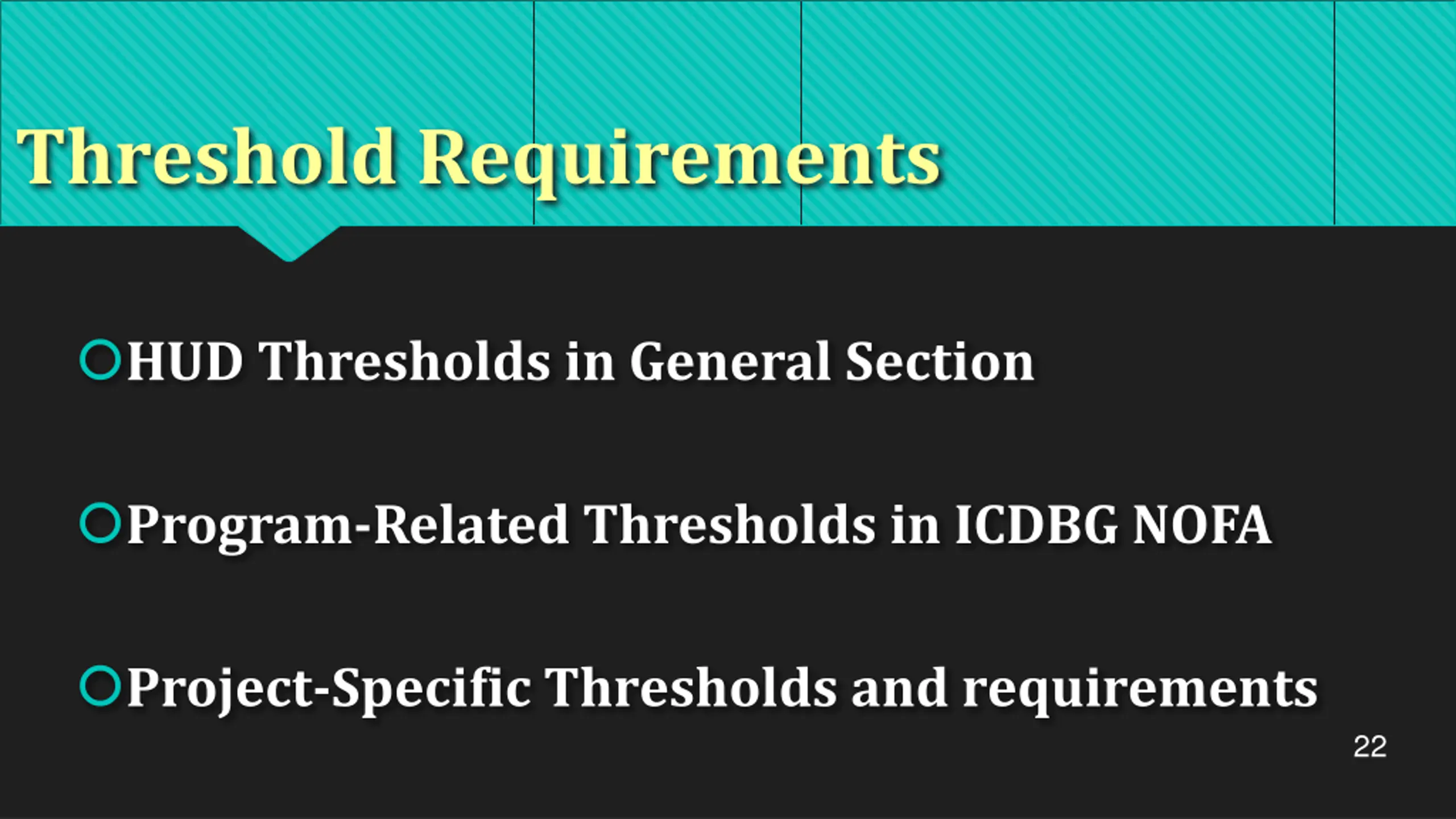 Threshold Requirements

HUD Thresholds in General Section

Program-Related Thresholds in ICDBG NOFA

Project-Specific Thresholds and requirements

22